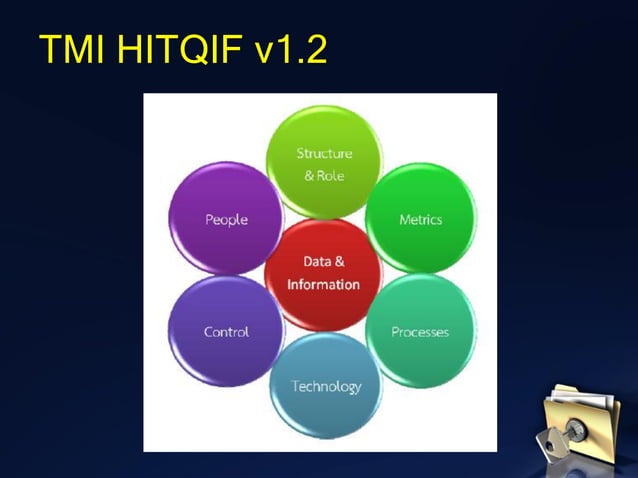 TMI HITQIF v1.2

Structure & Role

People

Metrics

Data & Information

Control

Processes

Technology